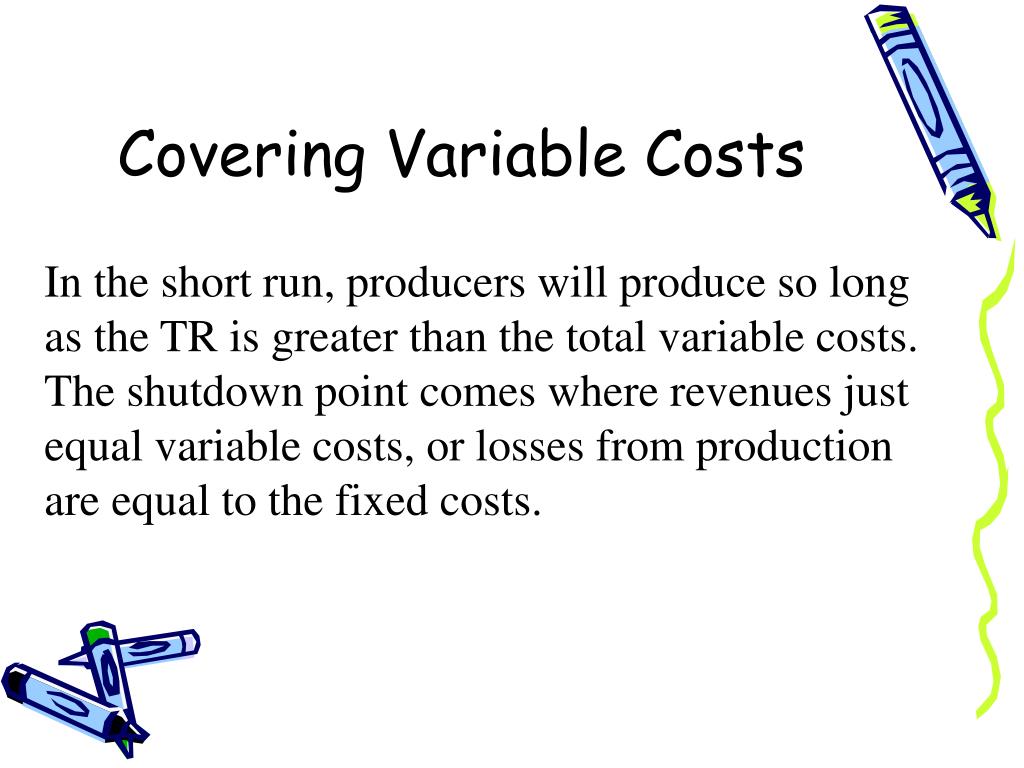 Covering Variable Costs

In the short run, producers will produce so long as the TR is greater than the total variable costs. The shutdown point comes where revenues just equal variable costs, or losses from production are equal to the fixed costs.